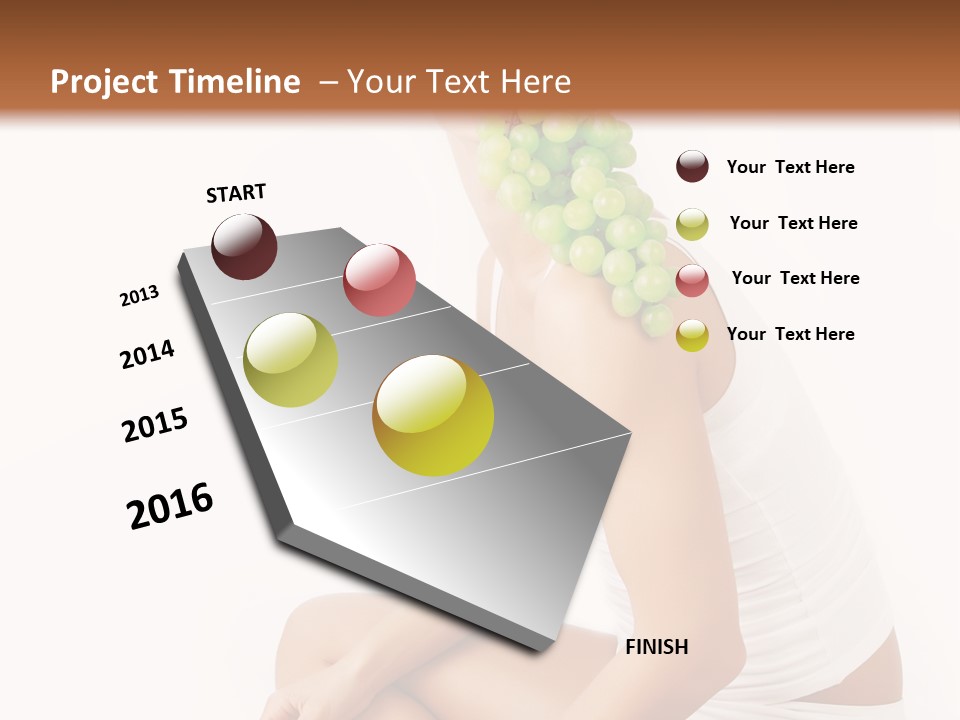 Project Timeline – Your Text Here

START

2013

2014

2015

2016

FINISH

Your Text Here

Your Text Here

Your Text Here

Your Text Here